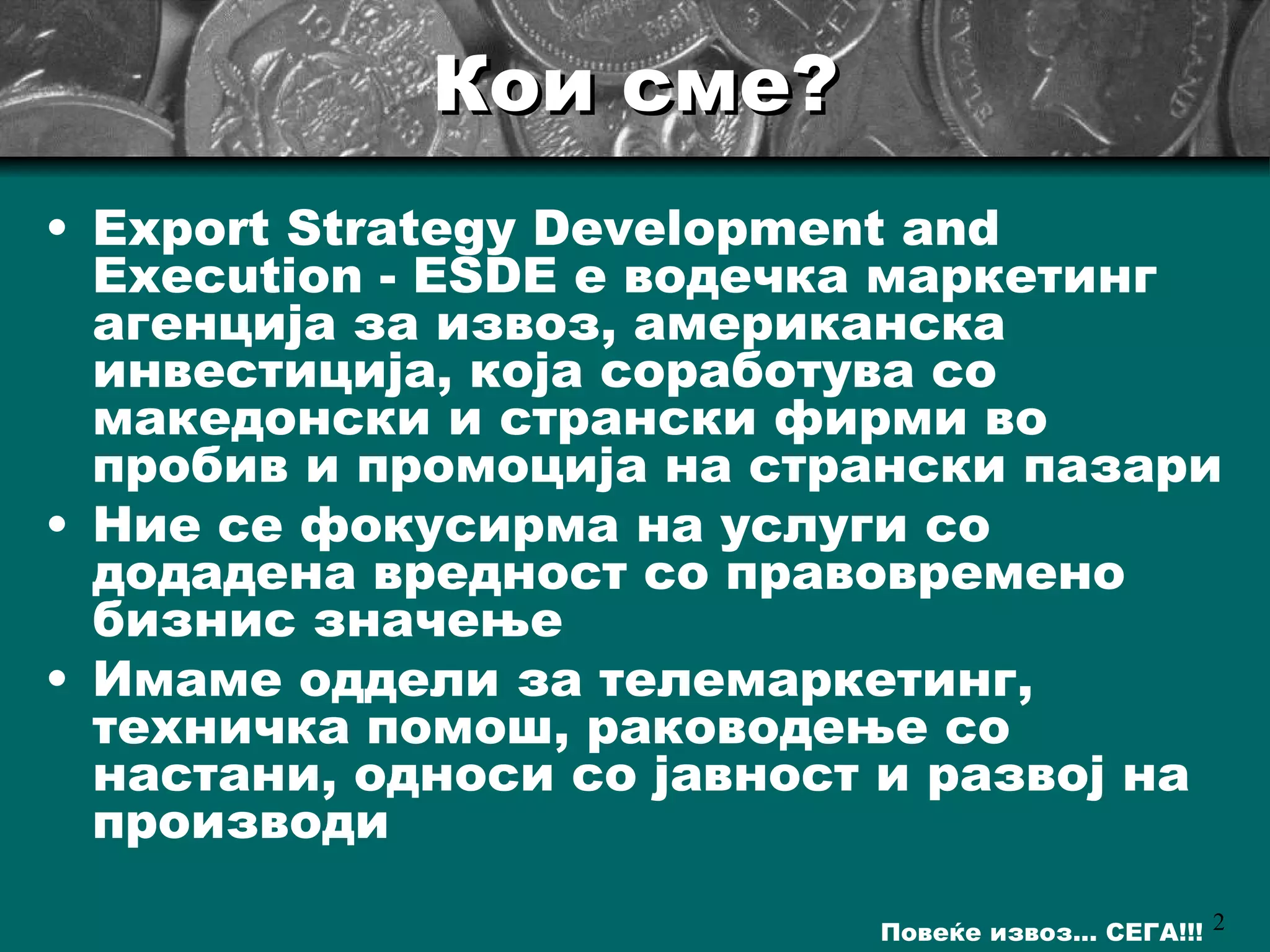 Кои сме?

• Export Strategy Development and Execution - ESDE е водечка маркетинг агенција за извоз, американска инвестиција, која соработува со македонски и странски фирми во пробив и промоција на странски пазари
• Ние се фокусирма на услуги со додадена вредност со правовремено бизнис значење
• Имаме оддели за телемаркетинг, техничка помош, раководење со настани, односи со јавност и развој на производи

Повеќе извоз… СЕГА!!! 2